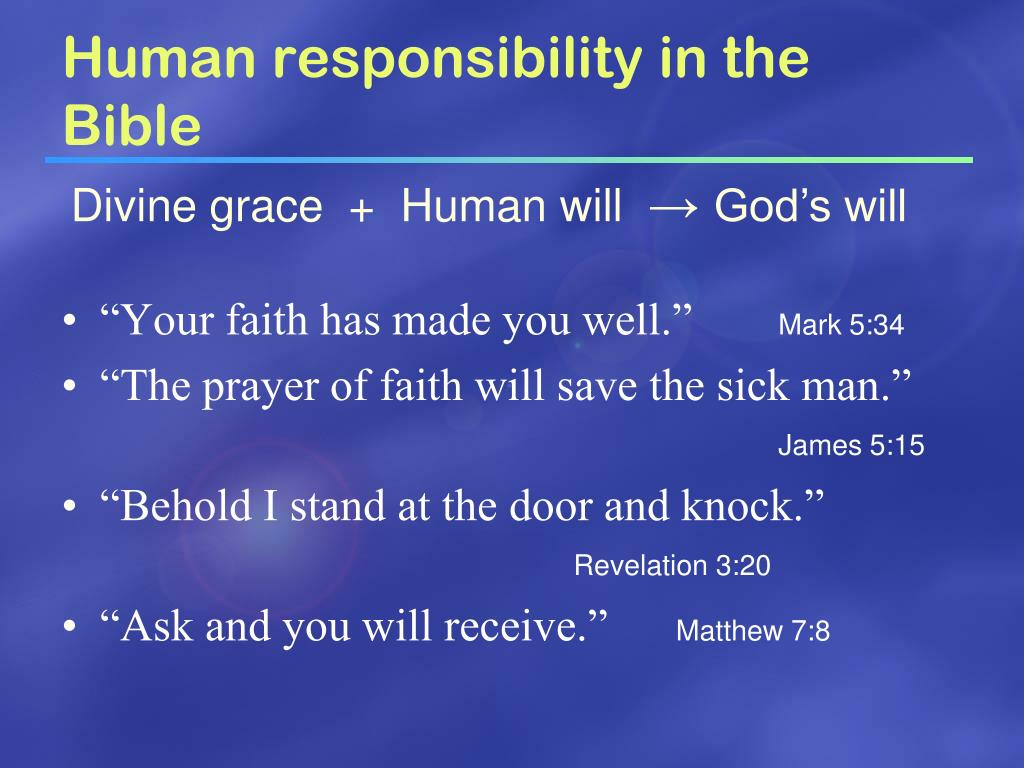 Human responsibility in the Bible

Divine grace + Human will → God’s will

• “Your faith has made you well.” Mark 5:34
• “The prayer of faith will save the sick man.” James 5:15
• “Behold I stand at the door and knock.” Revelation 3:20
• “Ask and you will receive.” Matthew 7:8